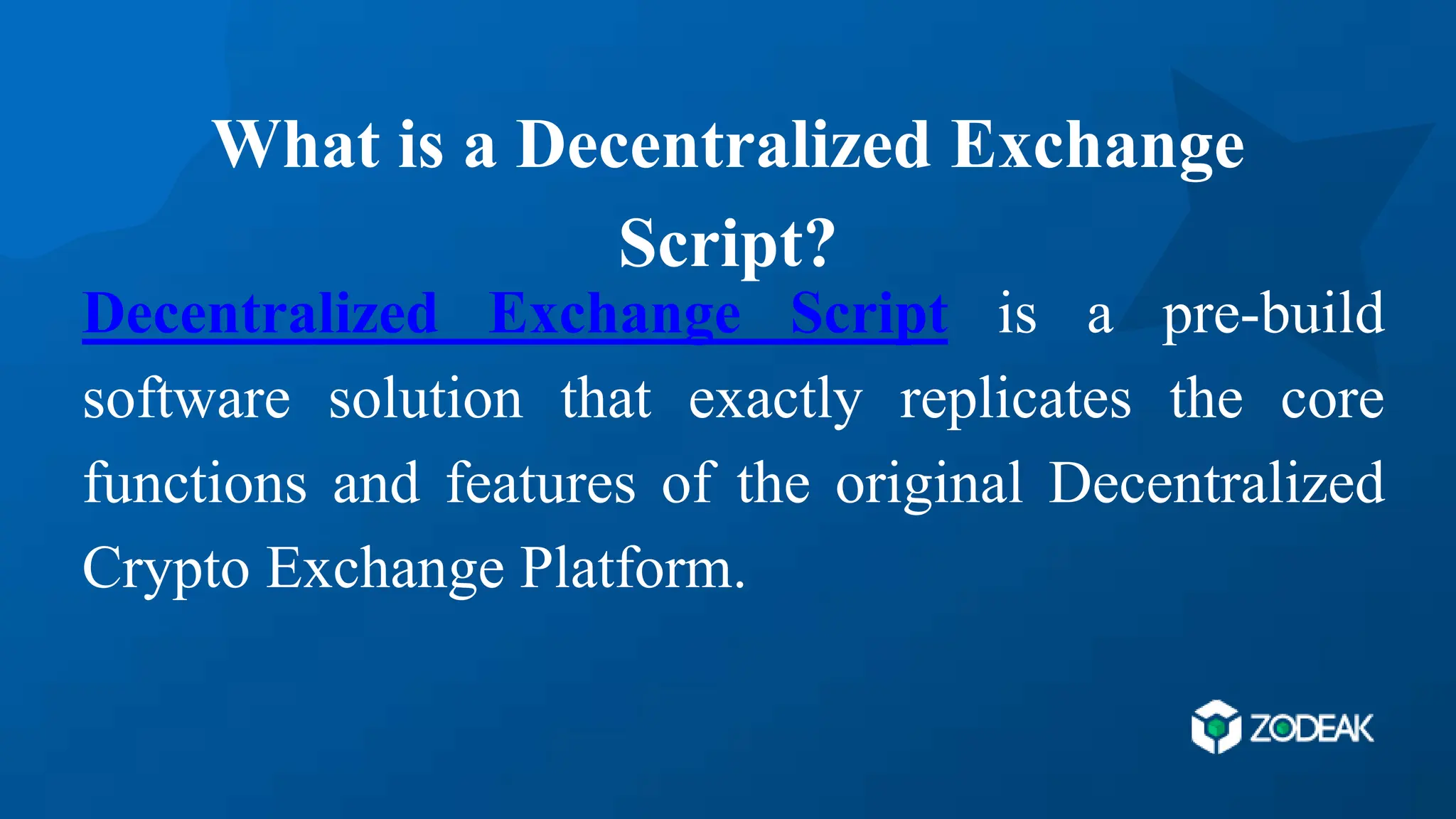 What is a Decentralized Exchange Script?

Decentralized Exchange Script is a pre-build software solution that exactly replicates the core functions and features of the original Decentralized Crypto Exchange Platform.

ZODEAK